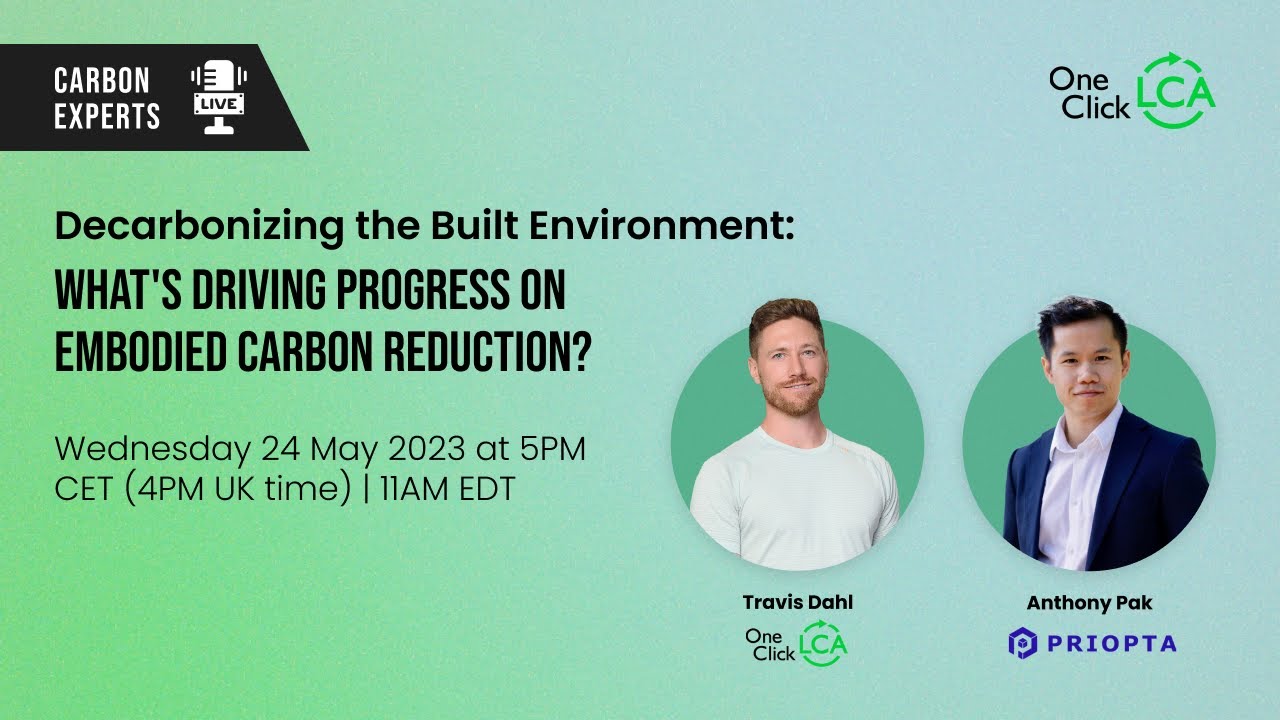 CARBON EXPERTS LIVE

One Click LCA

Decarbonizing the Built Environment:

WHAT'S DRIVING PROGRESS ON EMBODIED CARBON REDUCTION?

Wednesday 24 May 2023 at 5PM CET (4PM UK time) | 11AM EDT

Travis Dahl
One Click LCA

Anthony Pak
PRIOPTA